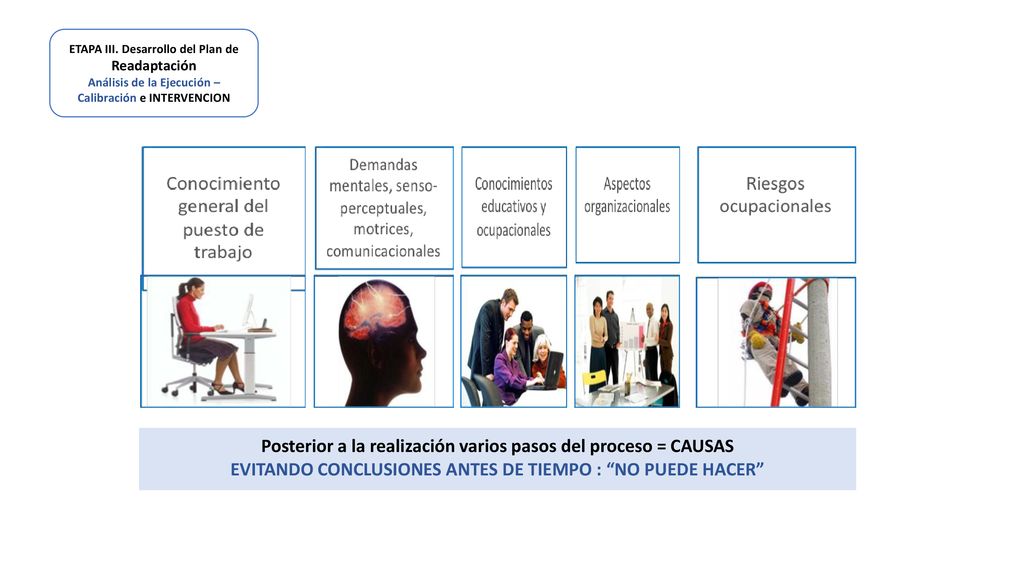 ETAPA III. Desarrollo del Plan de Readaptación
Análisis de la Ejecución – Calibración e INTERVENCION

Conocimiento general del puesto de trabajo

Demandas mentales, senso-perceptuales, motrices, comunicacionales

Conocimientos educativos y ocupacionales

Aspectos organizacionales

Riesgos ocupacionales

Posterior a la realización varios pasos del proceso = CAUSAS
EVITANDO CONCLUSIONES ANTES DE TIEMPO : “NO PUEDE HACER”